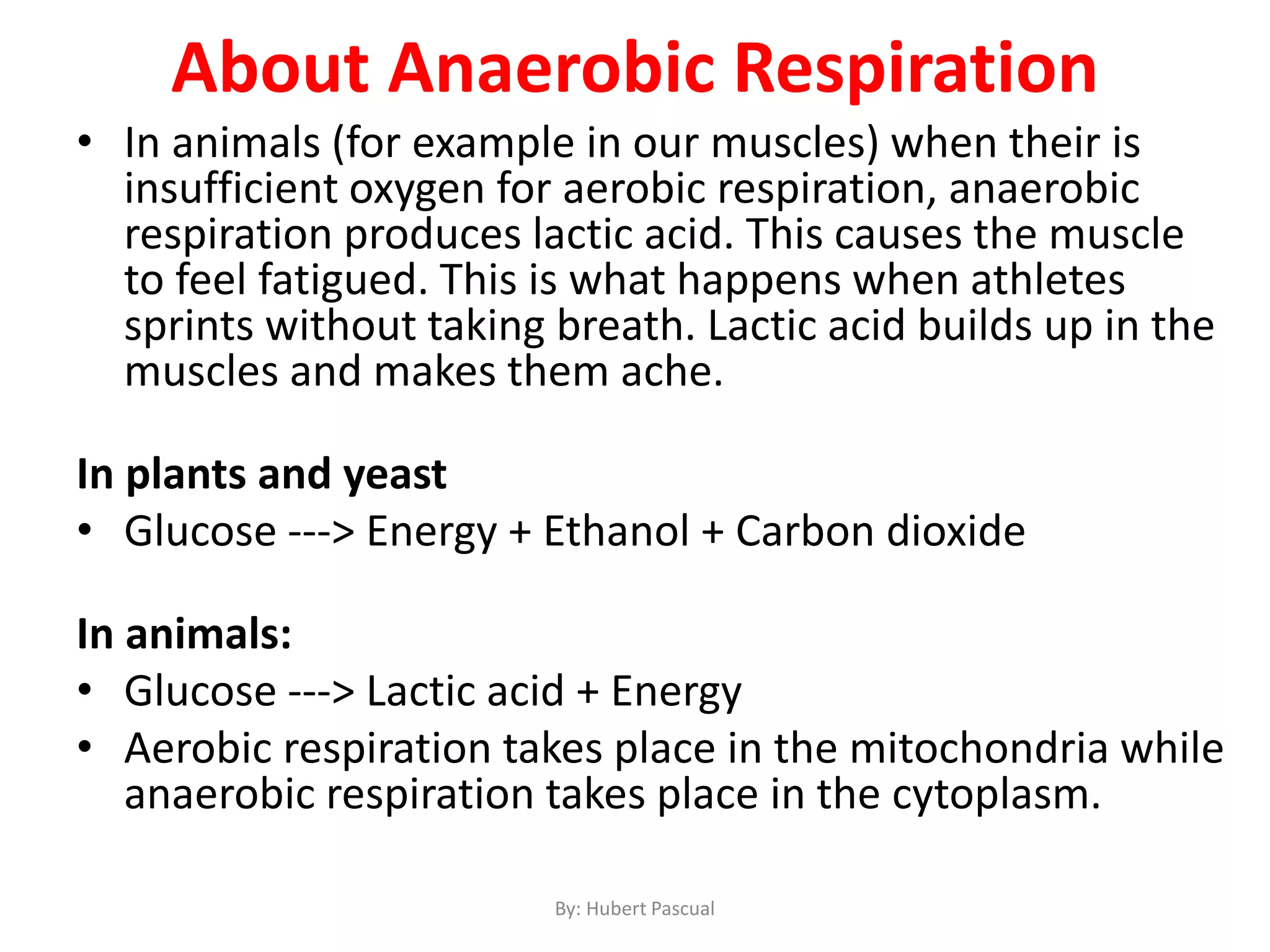 About Anaerobic Respiration

• In animals (for example in our muscles) when their is insufficient oxygen for aerobic respiration, anaerobic respiration produces lactic acid. This causes the muscle to feel fatigued. This is what happens when athletes sprints without taking breath. Lactic acid builds up in the muscles and makes them ache.

In plants and yeast

• Glucose ---> Energy + Ethanol + Carbon dioxide

In animals:

• Glucose ---> Lactic acid + Energy
• Aerobic respiration takes place in the mitochondria while anaerobic respiration takes place in the cytoplasm.

By: Hubert Pascual